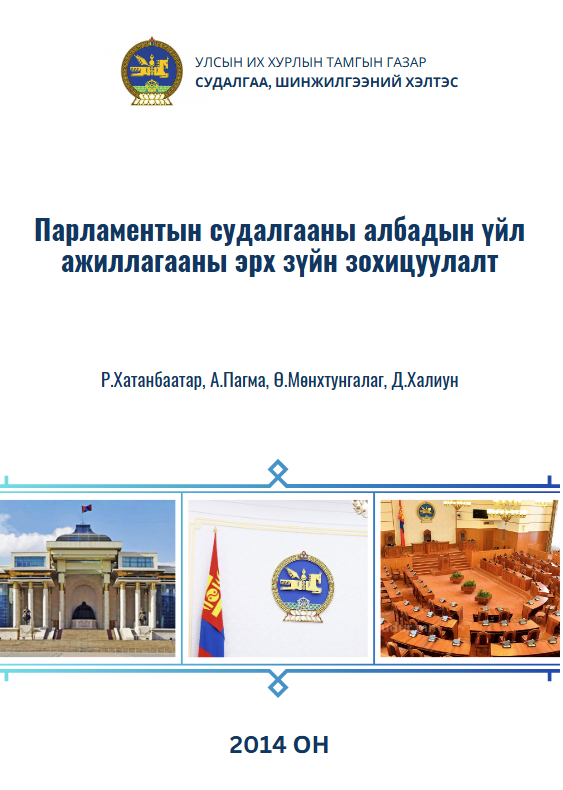 УЛСЫН ИХ ХУРЛЫН ТАМГЫН ГАЗАР
СУДАЛГАА, ШИНЖИЛГЭЭНИЙ ХЭЛТЭС

Парламентын судалгааны албадын үйл ажиллагааны эрх зүйн зохицуулалт

Р.Хатанбаатар, А.Пагма, Ө.Мөнхтунгалаг, Д.Халиун

2014 ОН